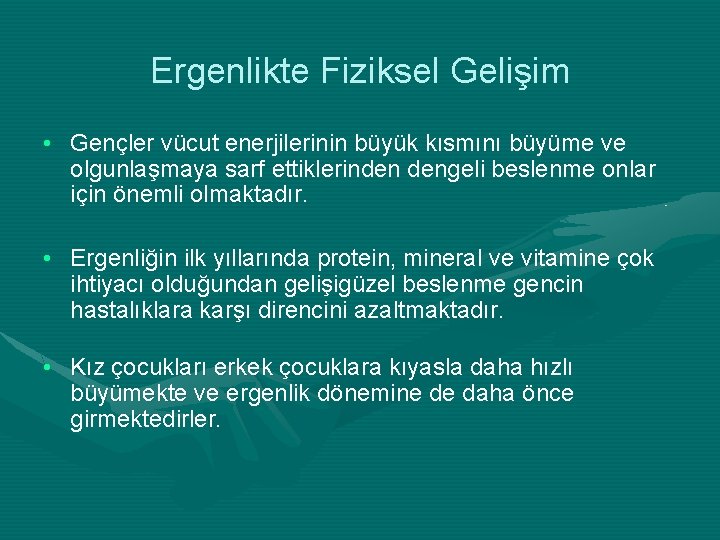 Ergenlikte Fiziksel Gelişim

• Gençler vücut enerjilerinin büyük kısmını büyüme ve olgunlaşmaya sarf ettiklerinden dengeli beslenme onlar için önemli olmaktadır.

• Ergenliğin ilk yıllarında protein, mineral ve vitamine çok ihtiyacı olduğundan gelişigüzel beslenme gencin hastalıklara karşı direncini azaltmaktadır.

• Kız çocukları erkek çocuklara kıyasla daha hızlı büyümekte ve ergenlik dönemine de daha önce girmektedirler.